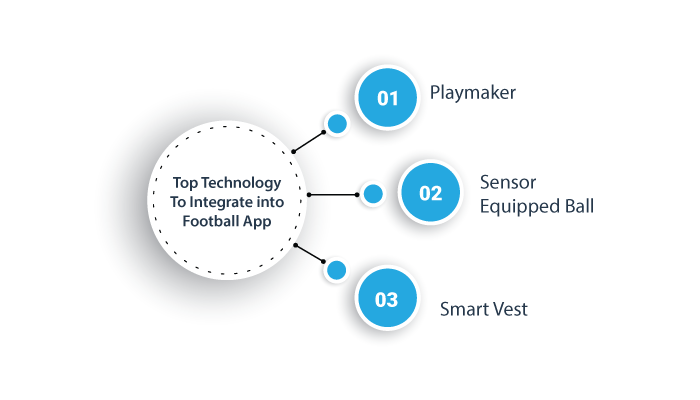 Top Technology To Integrate into Football App

01 Playmaker

02 Sensor Equipped Ball

03 Smart Vest